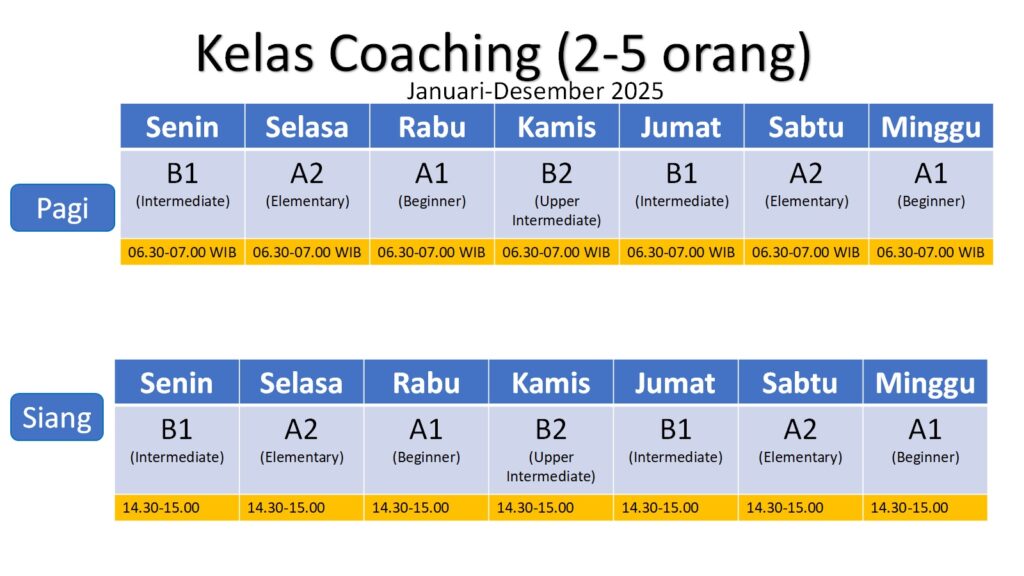 Kelas Coaching (2-5 orang)
Januari-Desember 2025

Pagi

| Senin | Selasa | Rabu | Kamis | Jumat | Sabtu | Minggu |
|---|---|---|---|---|---|---|
| B1 (Intermediate) | A2 (Elementary) | A1 (Beginner) | B2 (Upper Intermediate) | B1 (Intermediate) | A2 (Elementary) | A1 (Beginner) |
| 06.30-07.00 WIB | 06.30-07.00 WIB | 06.30-07.00 WIB | 06.30-07.00 WIB | 06.30-07.00 WIB | 06.30-07.00 WIB | 06.30-07.00 WIB |

Siang

| Senin | Selasa | Rabu | Kamis | Jumat | Sabtu | Minggu |
|---|---|---|---|---|---|---|
| B1 (Intermediate) | A2 (Elementary) | A1 (Beginner) | B2 (Upper Intermediate) | B1 (Intermediate) | A2 (Elementary) | A1 (Beginner) |
| 14.30-15.00 | 14.30-15.00 | 14.30-15.00 | 14.30-15.00 | 14.30-15.00 | 14.30-15.00 | 14.30-15.00 |